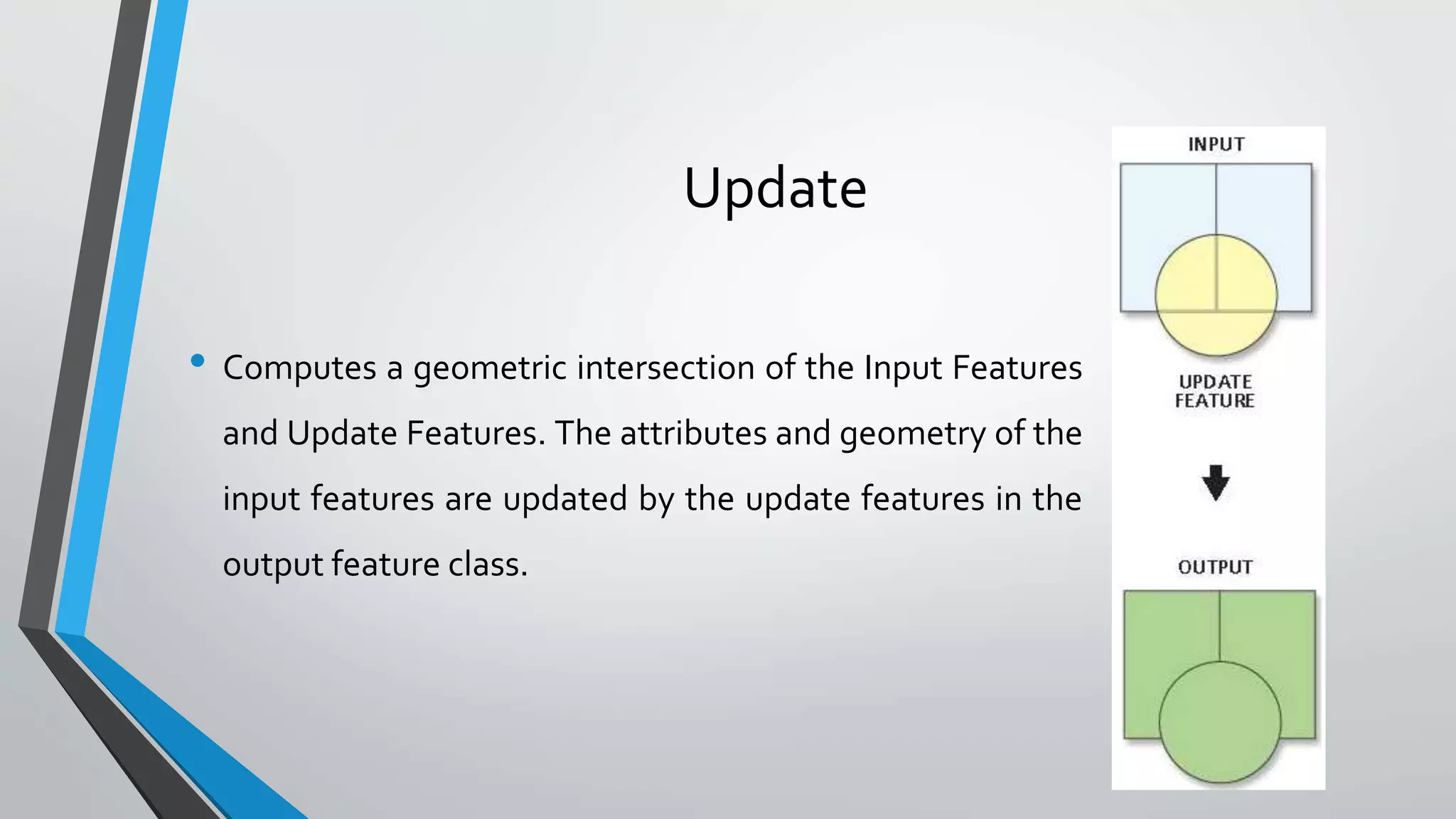 Update

• Computes a geometric intersection of the Input Features and Update Features. The attributes and geometry of the input features are updated by the update features in the output feature class.

INPUT

UPDATE FEATURE

OUTPUT